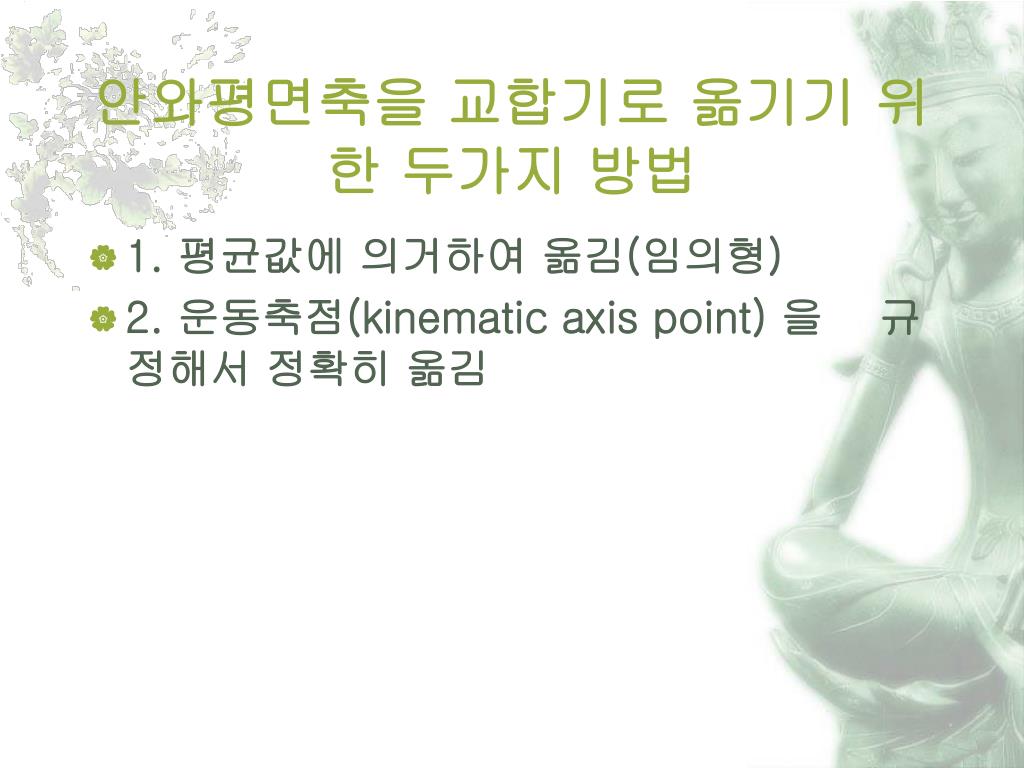 안와평면축을 교합기로 옮기기 위한 두가지 방법

1. 평균값에 의거하여 옮김(임의형)

2. 운동축점(kinematic axis point) 을 규정해서 정확히 옮김